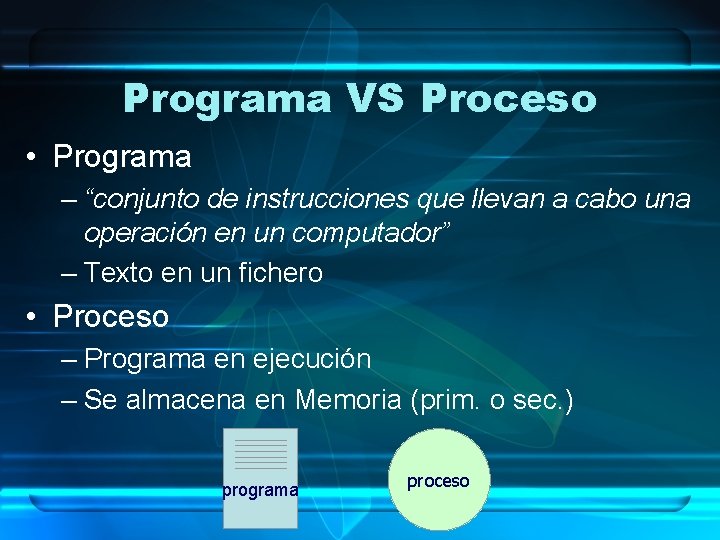 Programa VS Proceso

• Programa

– “conjunto de instrucciones que llevan a cabo una operación en un computador”

– Texto en un fichero

• Proceso

– Programa en ejecución

– Se almacena en Memoria (prim. o sec.)

programa

proceso